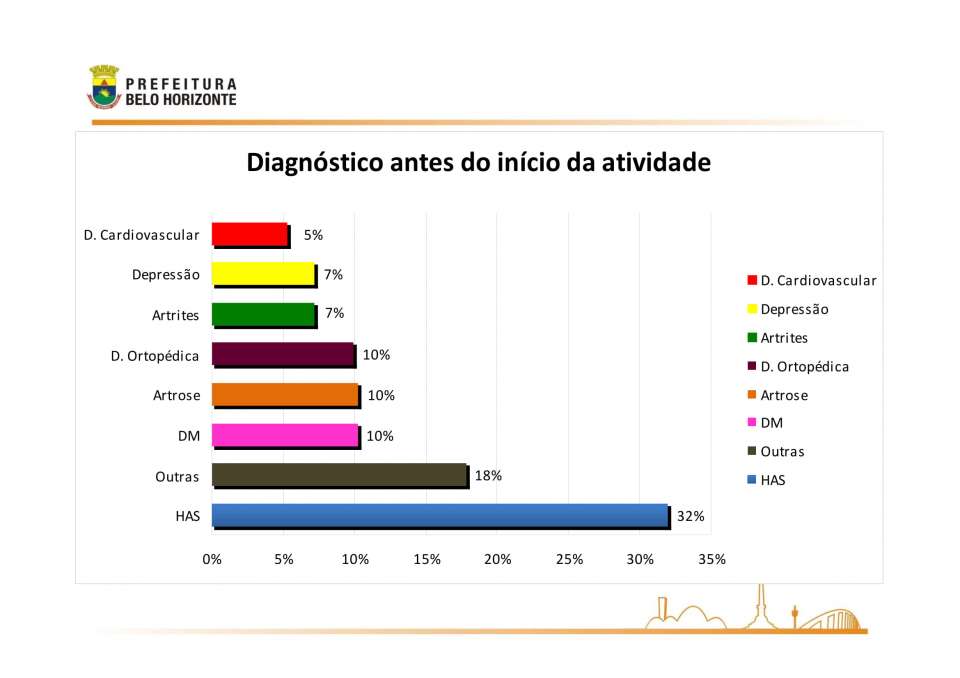 PREFEITURA
BELO HORIZONTE

Diagnóstico antes do início da atividade

D. Cardiovascular 5%
Depressão 7%
Artrites 7%
D. Ortopédica 10%
Artrose 10%
DM 10%
Outras 18%
HAS 32%

0% 5% 10% 15% 20% 25% 30% 35%

D. Cardiovascular
Depressão
Artrites
D. Ortopédica
Artrose
DM
Outras
HAS